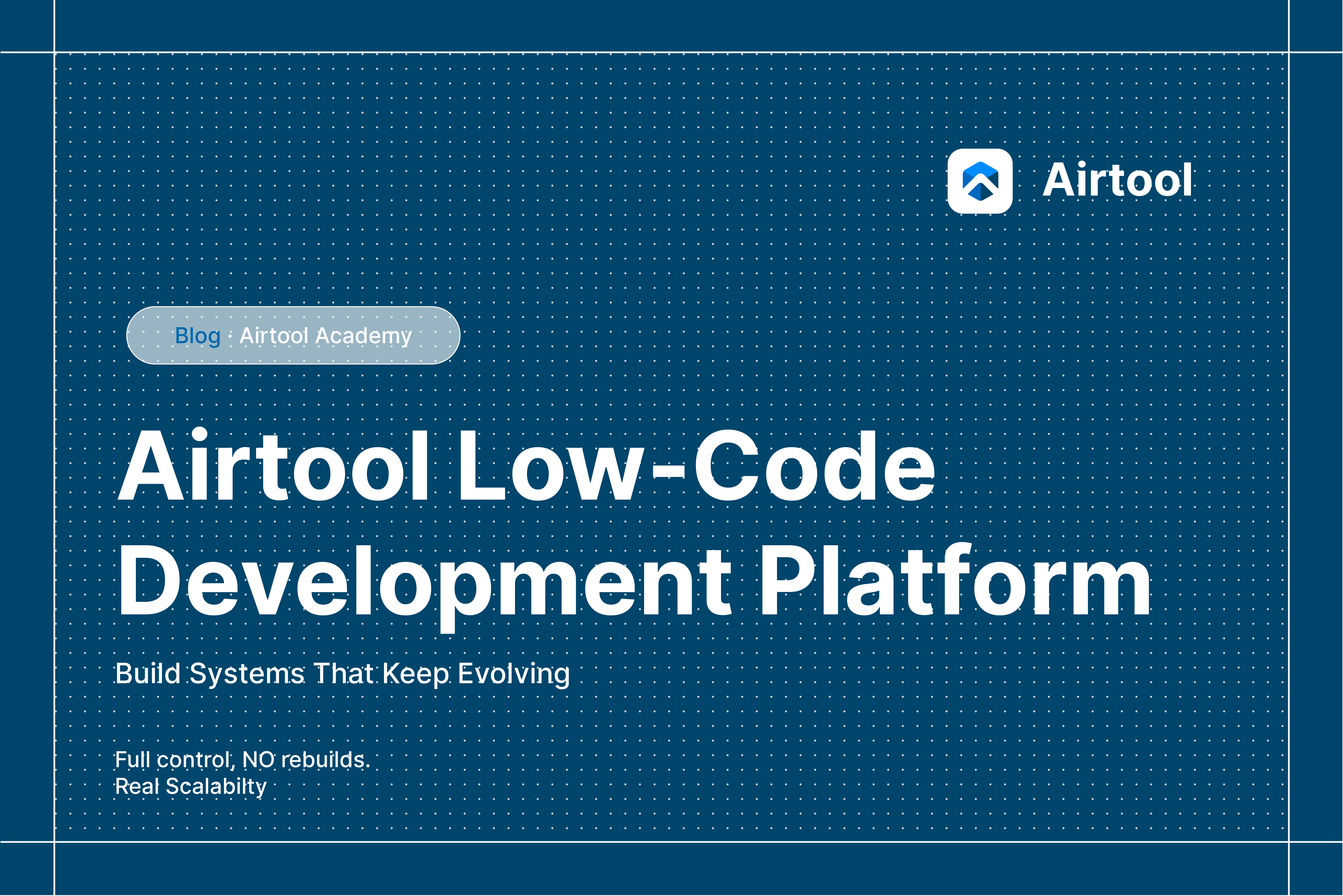 Airtool

Blog · Airtool Academy

Airtool Low-Code Development Platform

Build Systems That Keep Evolving

Full control, NO rebuilds.
Real Scalabilty